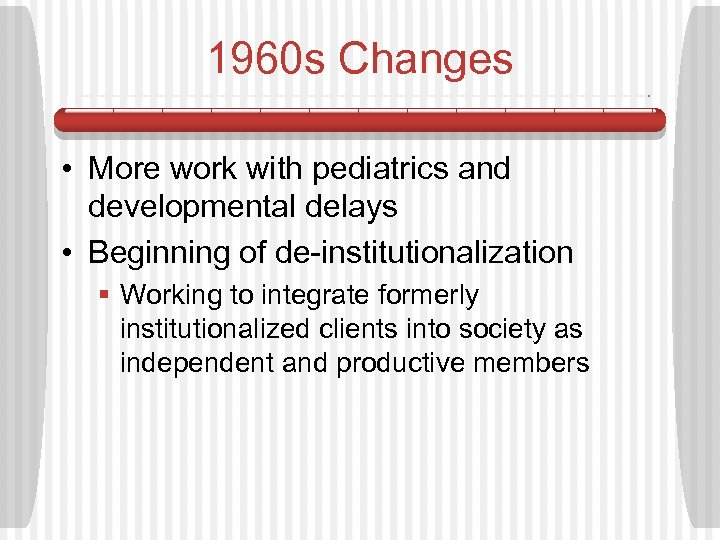 1960s Changes

• More work with pediatrics and developmental delays

• Beginning of de-institutionalization

▪ Working to integrate formerly institutionalized clients into society as independent and productive members